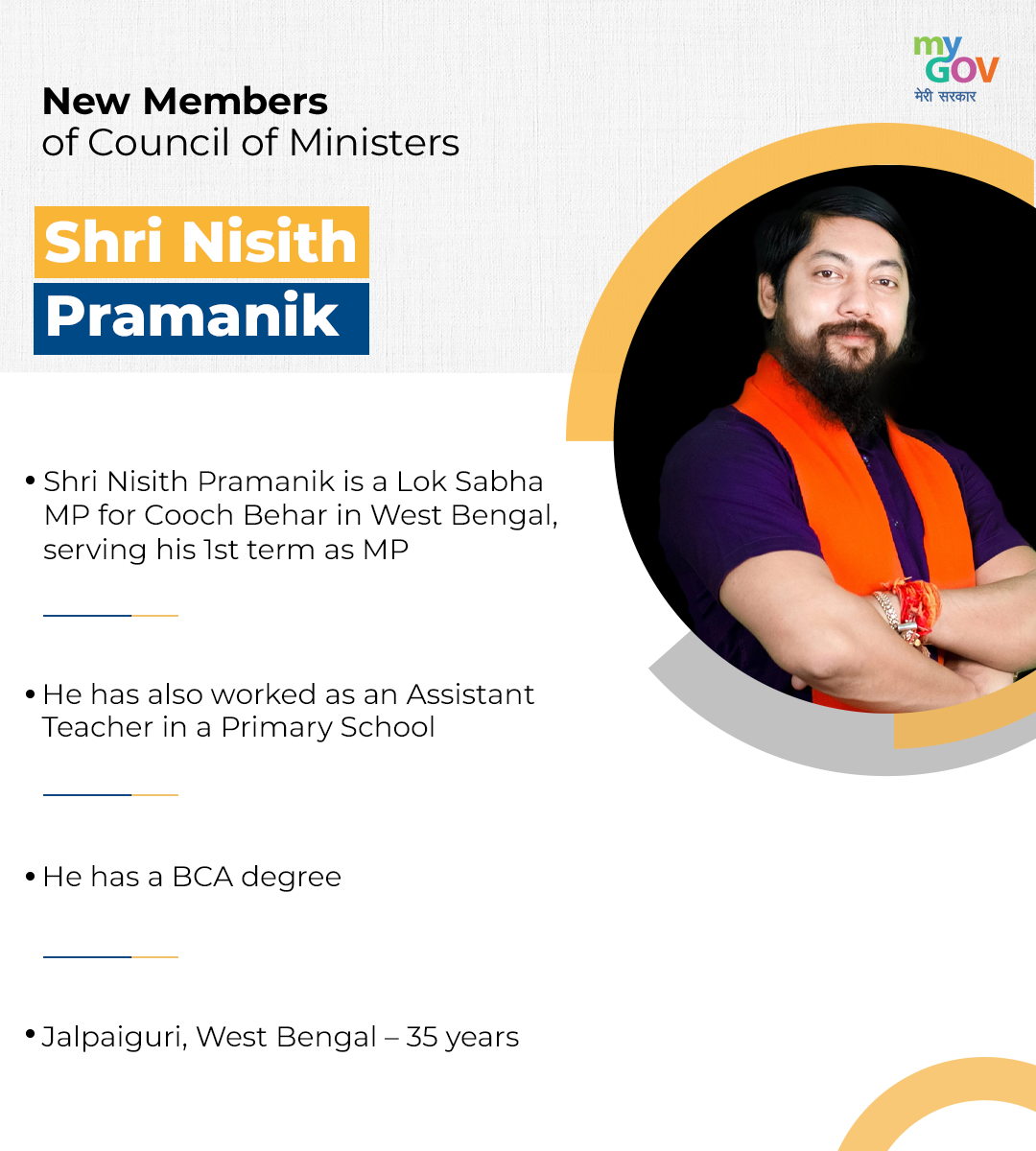 my GOV
मेरी सरकार

New Members
of Council of Ministers

Shri Nisith
Pramanik

• Shri Nisith Pramanik is a Lok Sabha MP for Cooch Behar in West Bengal, serving his 1st term as MP

• He has also worked as an Assistant Teacher in a Primary School

• He has a BCA degree

• Jalpaiguri, West Bengal – 35 years